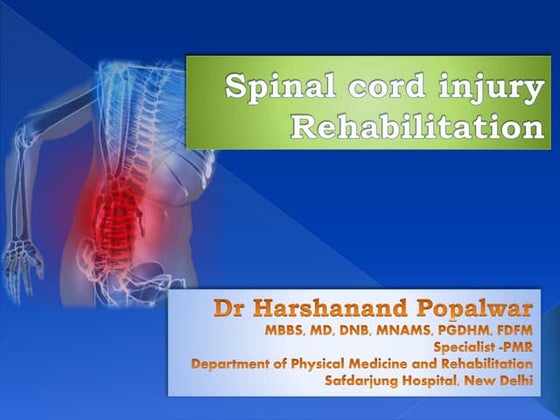 Spinal cord injury
Rehabilitation

Dr Harshanand Popalwar
MBBS, MD, DNB, MNAMS, PGDHM, FDFM
Specialist -PMR
Department of Physical Medicine and Rehabilitation
Safdarjung Hospital, New Delhi